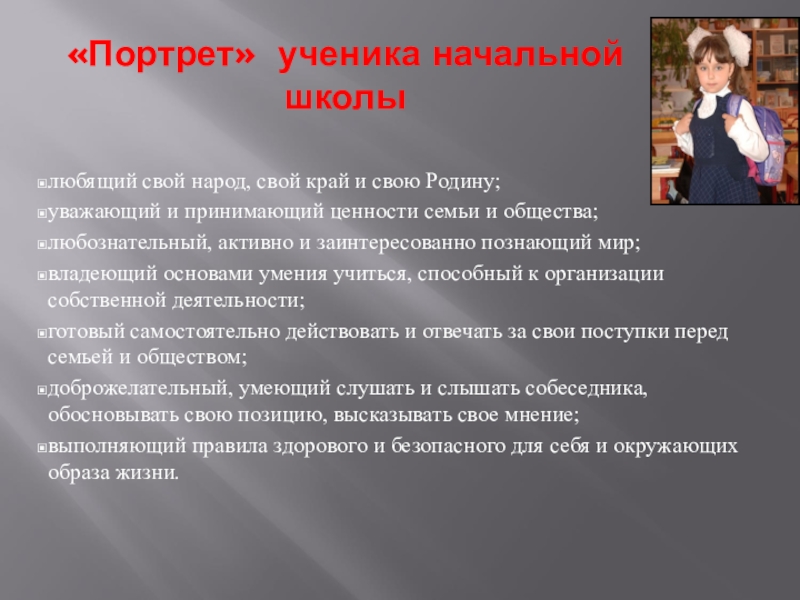 «Портрет» ученика начальной школы

любящий свой народ, свой край и свою Родину;

уважающий и принимающий ценности семьи и общества;

любознательный, активно и заинтересованно познающий мир;

владеющий основами умения учиться, способный к организации собственной деятельности;

готовый самостоятельно действовать и отвечать за свои поступки перед семьей и обществом;

доброжелательный, умеющий слушать и слышать собеседника, обосновывать свою позицию, высказывать свое мнение;

выполняющий правила здорового и безопасного для себя и окружающих образа жизни.